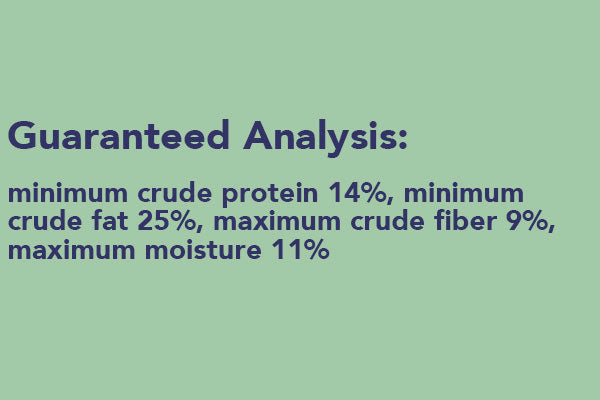 Guaranteed Analysis:

minimum crude protein 14%, minimum crude fat 25%, maximum crude fiber 9%, maximum moisture 11%